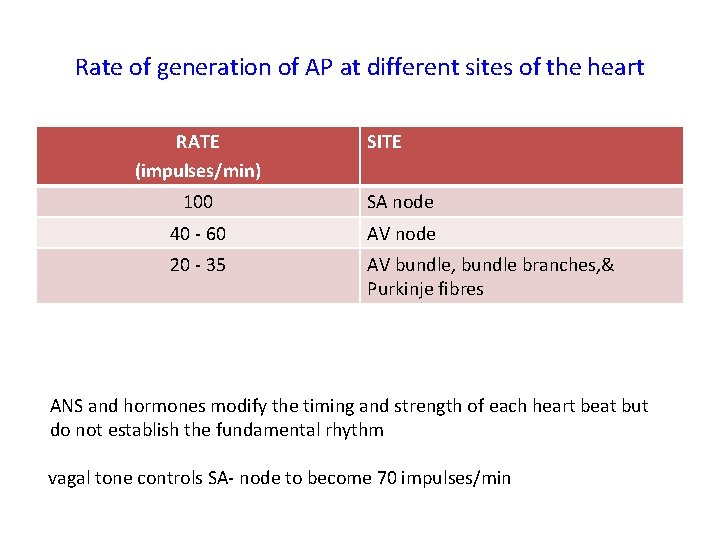 Rate of generation of AP at different sites of the heart

| RATE (impulses/min) | SITE |
|---|---|
| 100 | SA node |
| 40 - 60 | AV node |
| 20 - 35 | AV bundle, bundle branches,& Purkinje fibres |

ANS and hormones modify the timing and strength of each heart beat but do not establish the fundamental rhythm

vagal tone controls SA- node to become 70 impulses/min